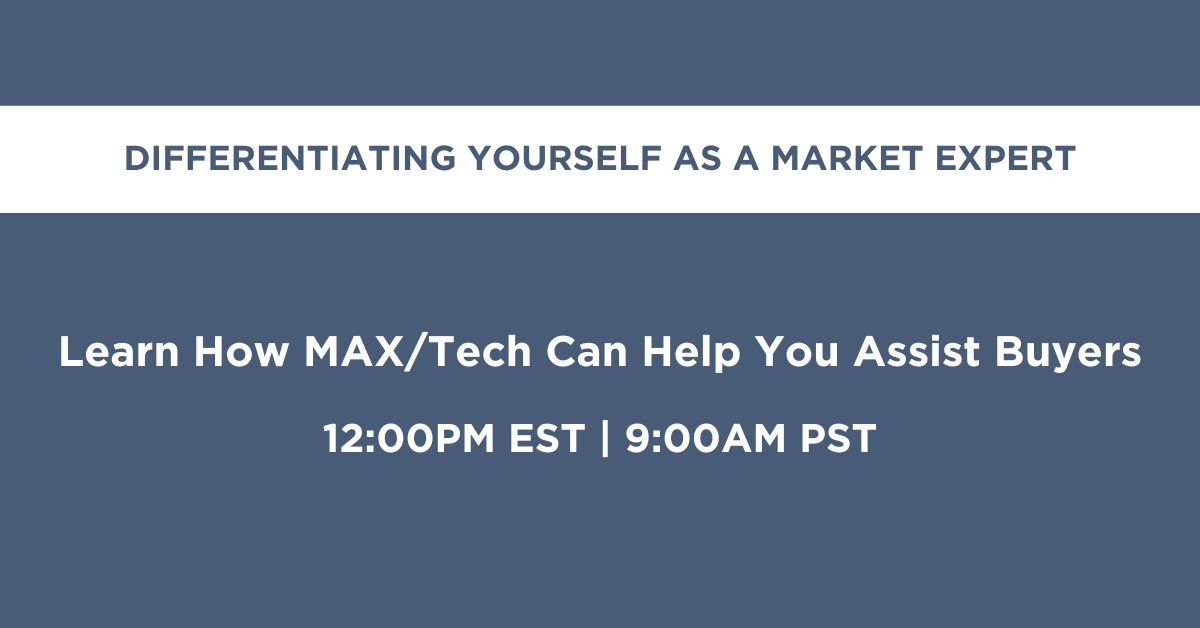 DIFFERENTIATING YOURSELF AS A MARKET EXPERT

Learn How MAX/Tech Can Help You Assist Buyers

12:00PM EST | 9:00AM PST